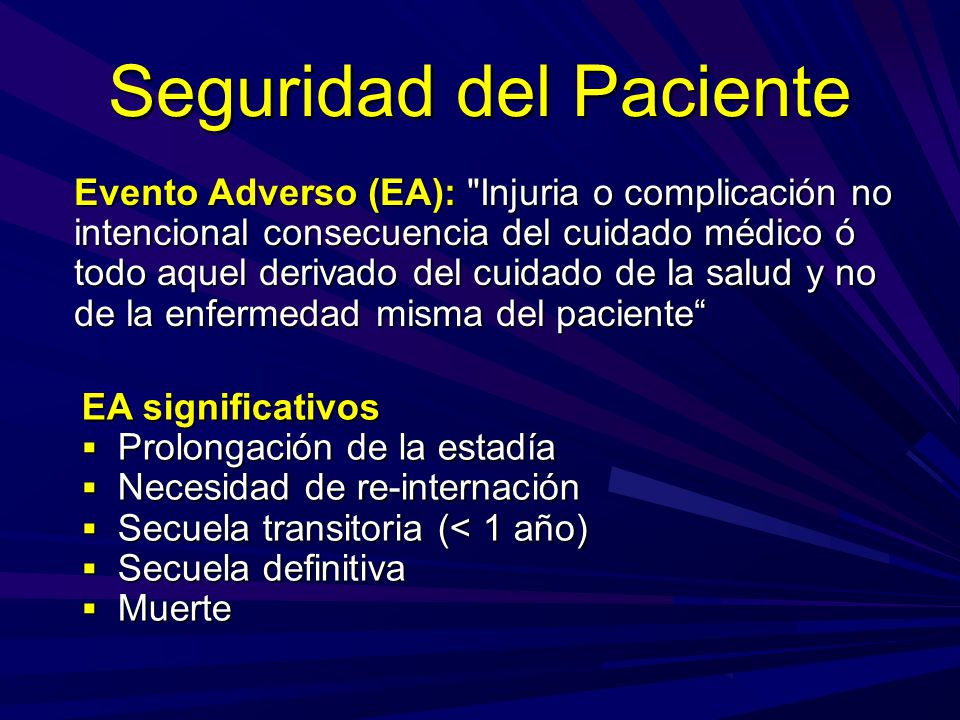 Seguridad del Paciente

Evento Adverso (EA): "Injuria o complicación no intencional consecuencia del cuidado médico ó todo aquel derivado del cuidado de la salud y no de la enfermedad misma del paciente“

EA significativos
▪ Prolongación de la estadía
▪ Necesidad de re-internación
▪ Secuela transitoria (< 1 año)
▪ Secuela definitiva
▪ Muerte